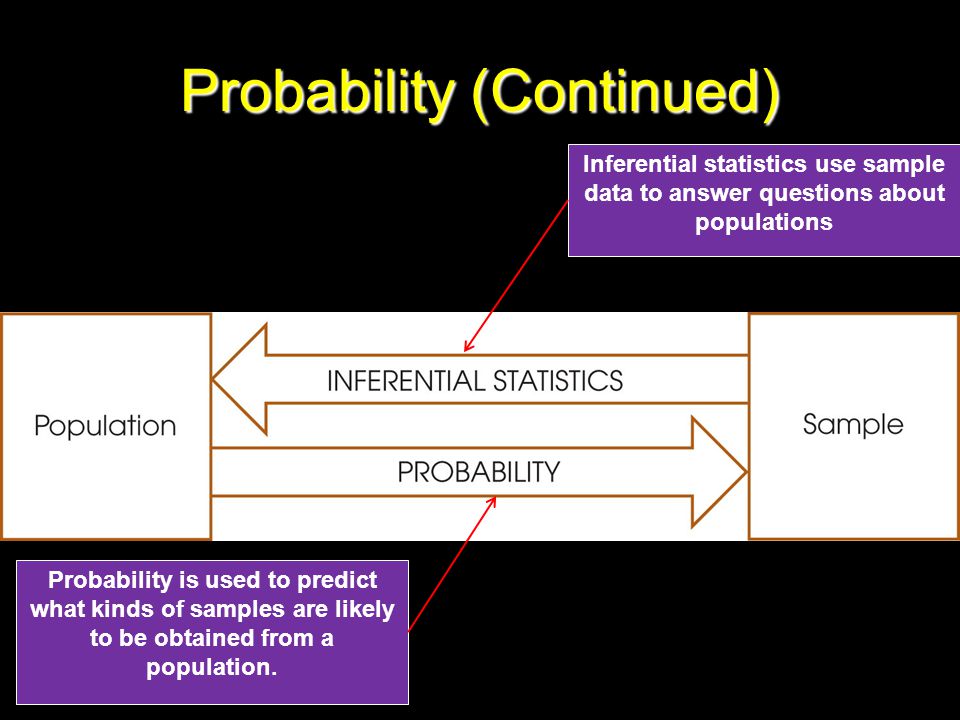 Probability (Continued)

Inferential statistics use sample data to answer questions about populations

Population

INFERENTIAL STATISTICS

PROBABILITY

Sample

Probability is used to predict what kinds of samples are likely to be obtained from a population.